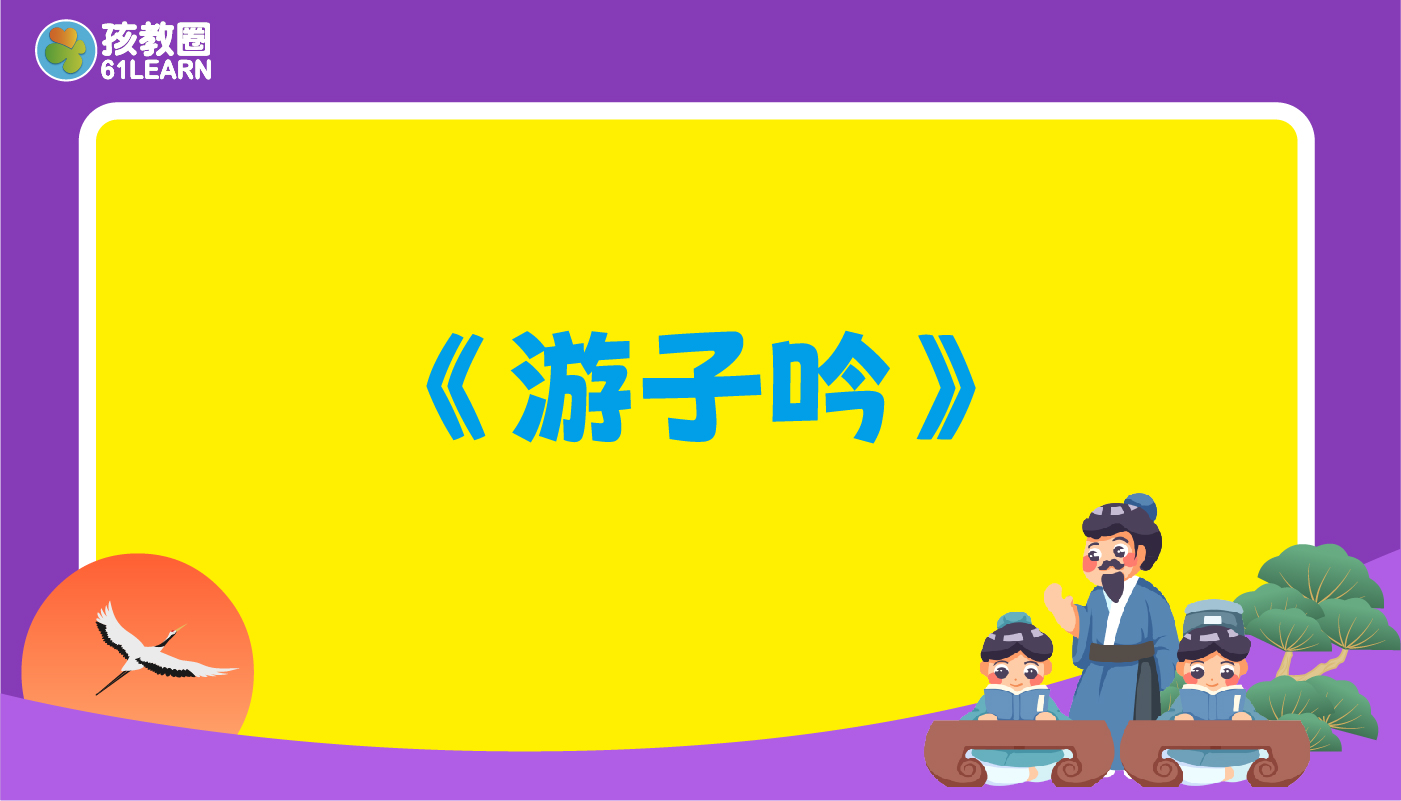 孩教圈
61LEARN

《游子吟》